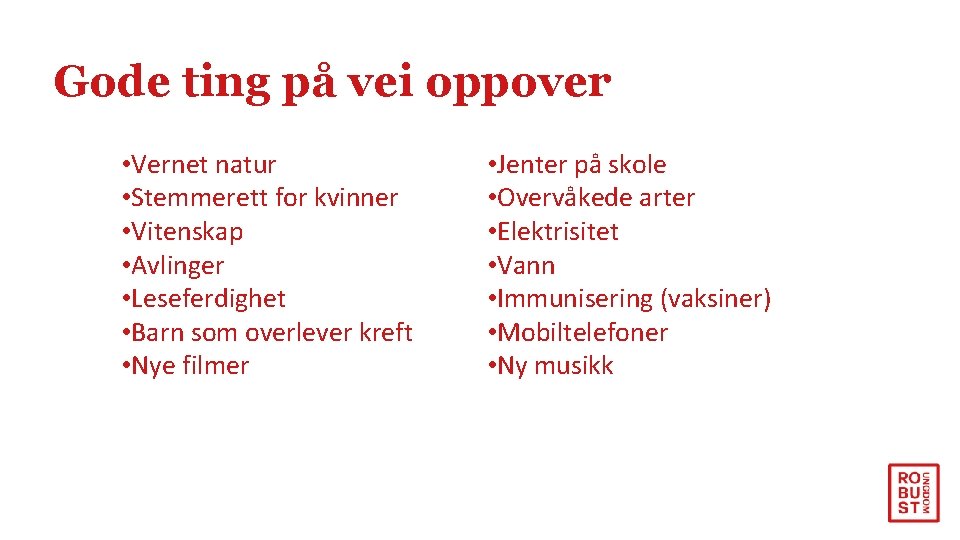 Gode ting på vei oppover

•Vernet natur
•Stemmerett for kvinner
•Vitenskap
•Avlinger
•Leseferdighet
•Barn som overlever kreft
•Nye filmer

•Jenter på skole
•Overvåkede arter
•Elektrisitet
•Vann
•Immunisering (vaksiner)
•Mobiltelefoner
•Ny musikk

RO
BU
ST
UNGDOM